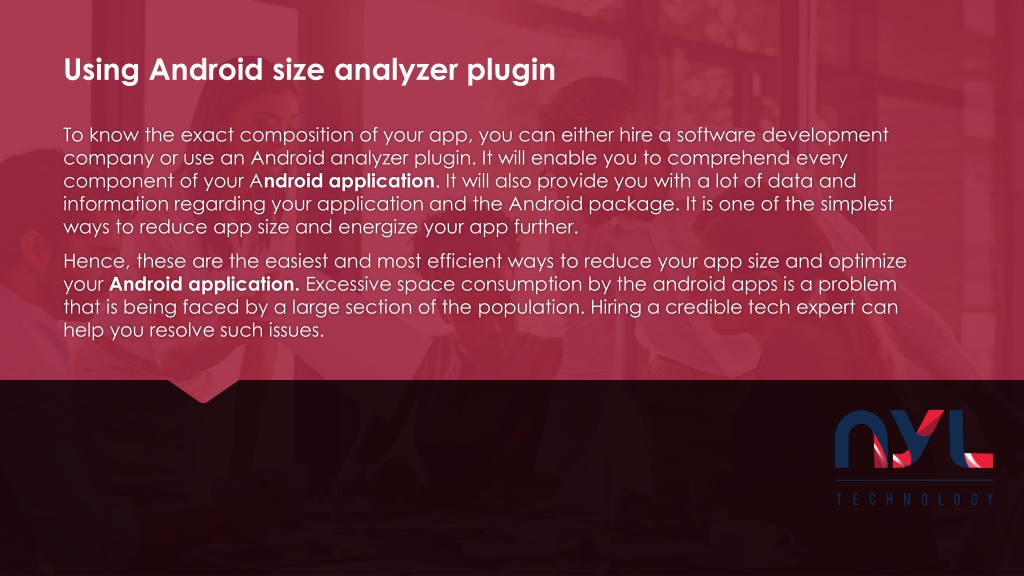 Using Android size analyzer plugin

To know the exact composition of your app, you can either hire a software development company or use an Android analyzer plugin. It will enable you to comprehend every component of your Android application. It will also provide you with a lot of data and information regarding your application and the Android package. It is one of the simplest ways to reduce app size and energize your app further.

Hence, these are the easiest and most efficient ways to reduce your app size and optimize your Android application. Excessive space consumption by the android apps is a problem that is being faced by a large section of the population. Hiring a credible tech expert can help you resolve such issues.

NYL
TECHNOLOGY